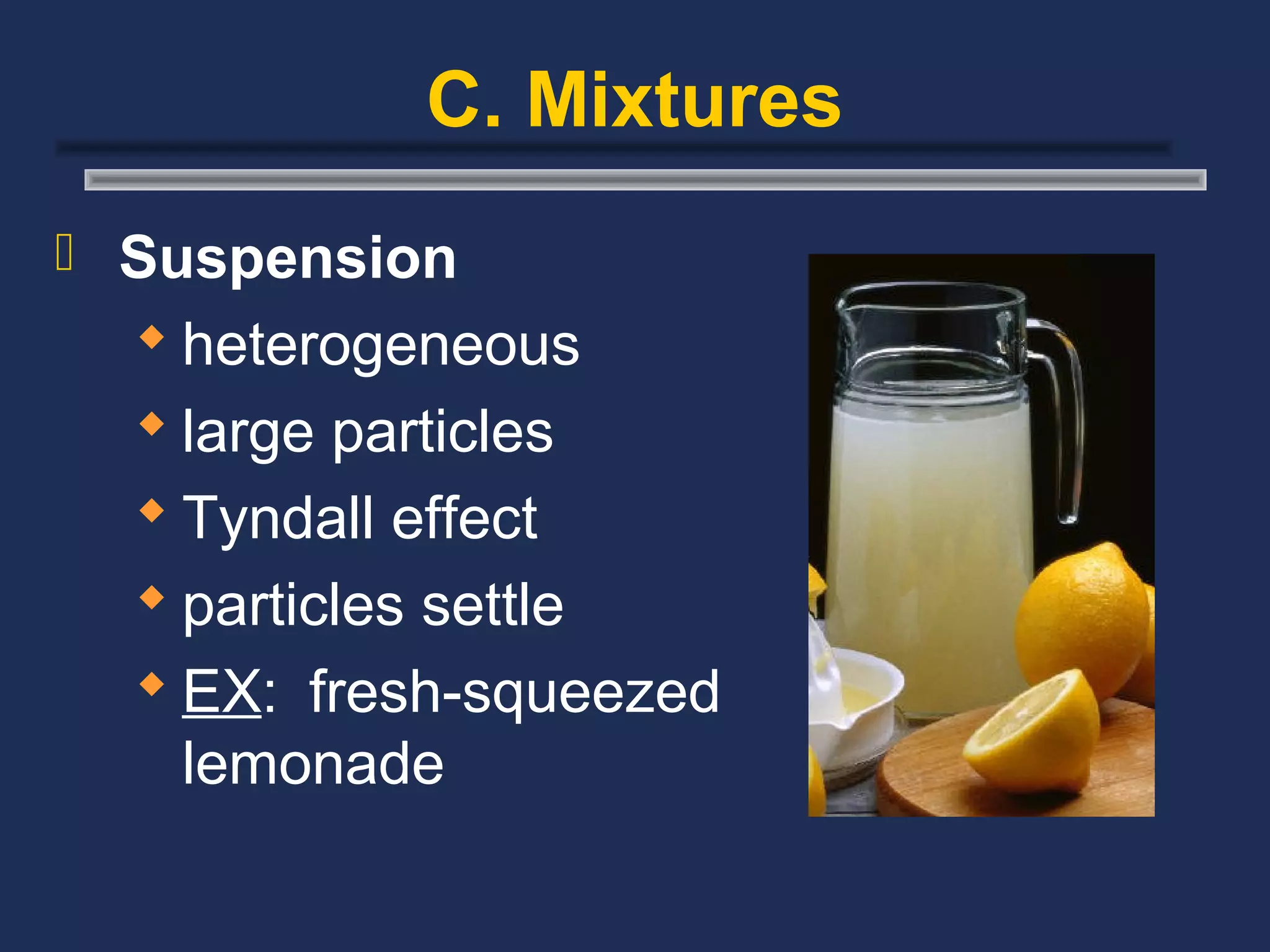 C. Mixtures

Suspension

heterogeneous

large particles

Tyndall effect

particles settle

EX: fresh-squeezed lemonade